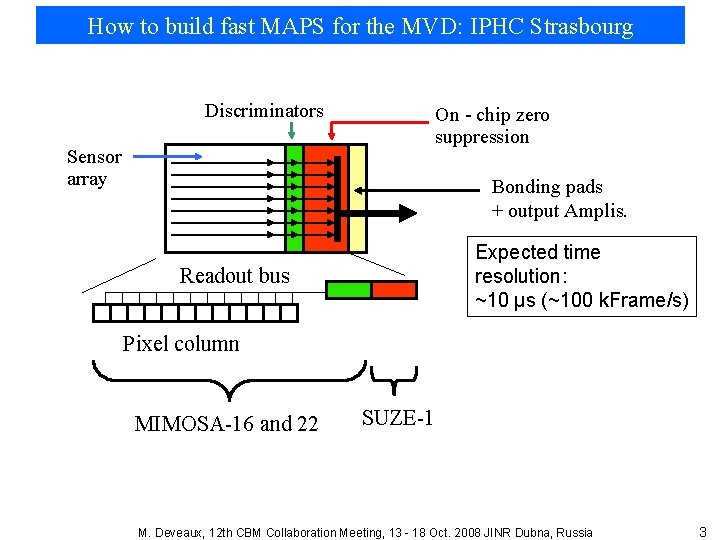 How to build fast MAPS for the MVD: IPHC Strasbourg

Discriminators

On - chip zero suppression

Sensor array

Bonding pads + output Amplis.

Expected time resolution:
~10 µs (~100 kFrame/s)

Readout bus

Pixel column

MIMOSA-16 and 22

SUZE-1

M. Deveaux, 12th CBM Collaboration Meeting, 13 - 18 Oct. 2008 JINR Dubna, Russia

3